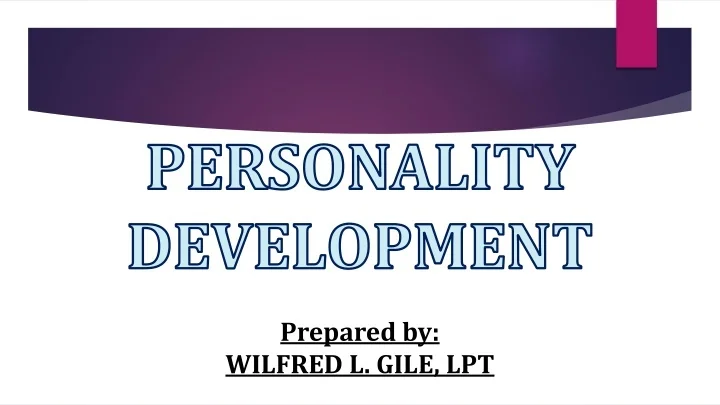 PERSONALITY DEVELOPMENT

Prepared by:
WILFRED L. GILE, LPT